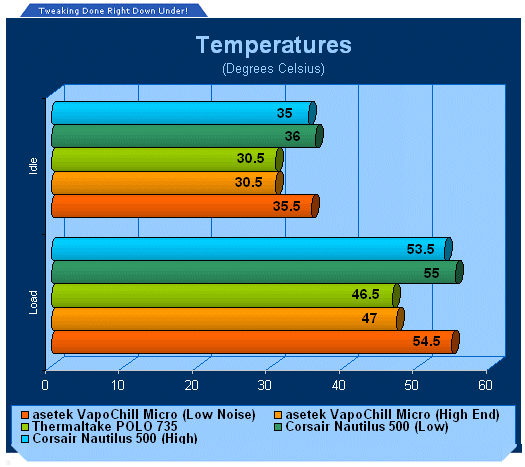 Tweaking Done Right Down Under!

Temperatures
(Degrees Celsius)

Idle
35
36
30.5
30.5
35.5

Load
53.5
55
46.5
47
54.5

0 10 20 30 40 50 60

asetek VapoChill Micro (Low Noise)
asetek VapoChill Micro (High End)
Thermaltake POLO 735
Corsair Nautilus 500 (Low)
Corsair Nautilus 500 (High)